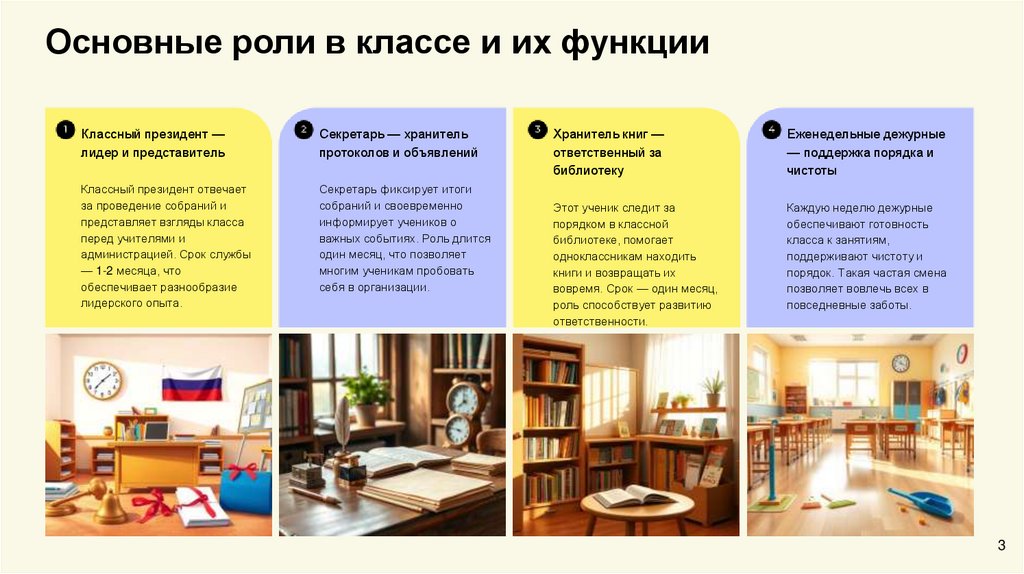 Основные роли в классе и их функции

1 Классный президент — лидер и представитель

Классный президент отвечает за проведение собраний и представляет взгляды класса перед учителями и администрацией. Срок службы — 1-2 месяца, что обеспечивает разнообразие лидерского опыта.

2 Секретарь — хранитель протоколов и объявлений

Секретарь фиксирует итоги собраний и своевременно информирует учеников о важных событиях. Роль длится один месяц, что позволяет многим ученикам пробовать себя в организации.

3 Хранитель книг — ответственный за библиотеку

Этот ученик следит за порядком в классной библиотеке, помогает одноклассникам находить книги и возвращать их вовремя. Срок — один месяц, роль способствует развитию ответственности.

4 Еженедельные дежурные — поддержка порядка и чистоты

Каждую неделю дежурные обеспечивают готовность класса к занятиям, поддерживают чистоту и порядок. Такая частая смена позволяет вовлечь всех в повседневные заботы.

3